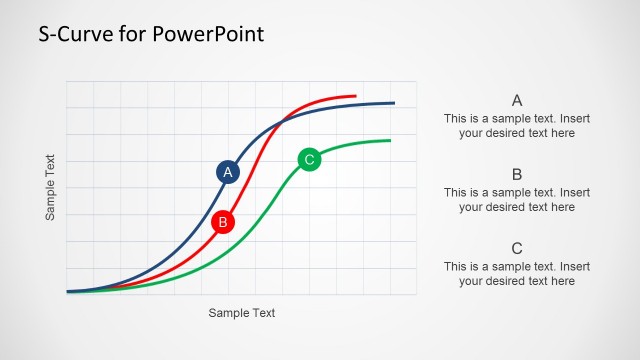 S-Curve for PowerPoint

Sample Text

A

B

C

Sample Text

A
This is a sample text. Insert your desired text here

B
This is a sample text. Insert your desired text here

C
This is a sample text. Insert your desired text here